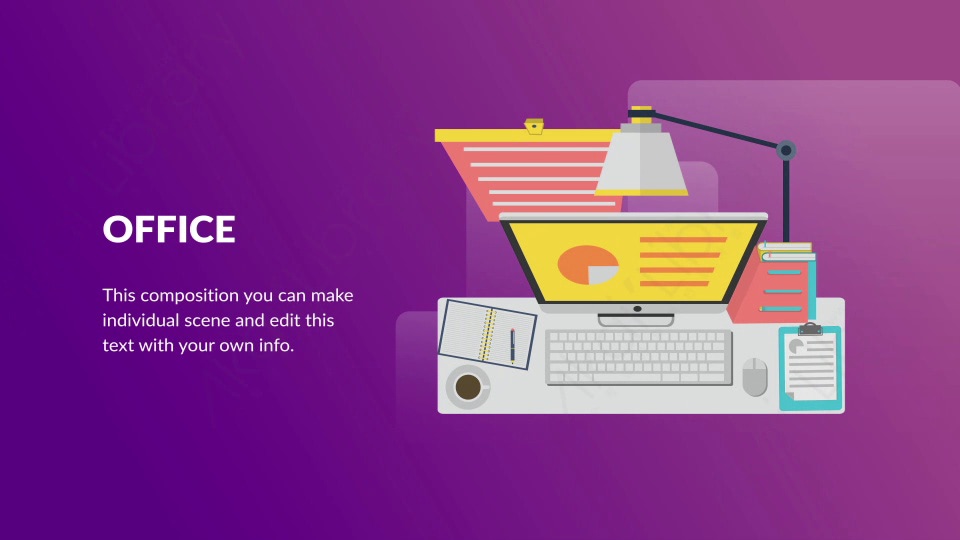 OFFICE

This composition you can make individual scene and edit this text with your own info.